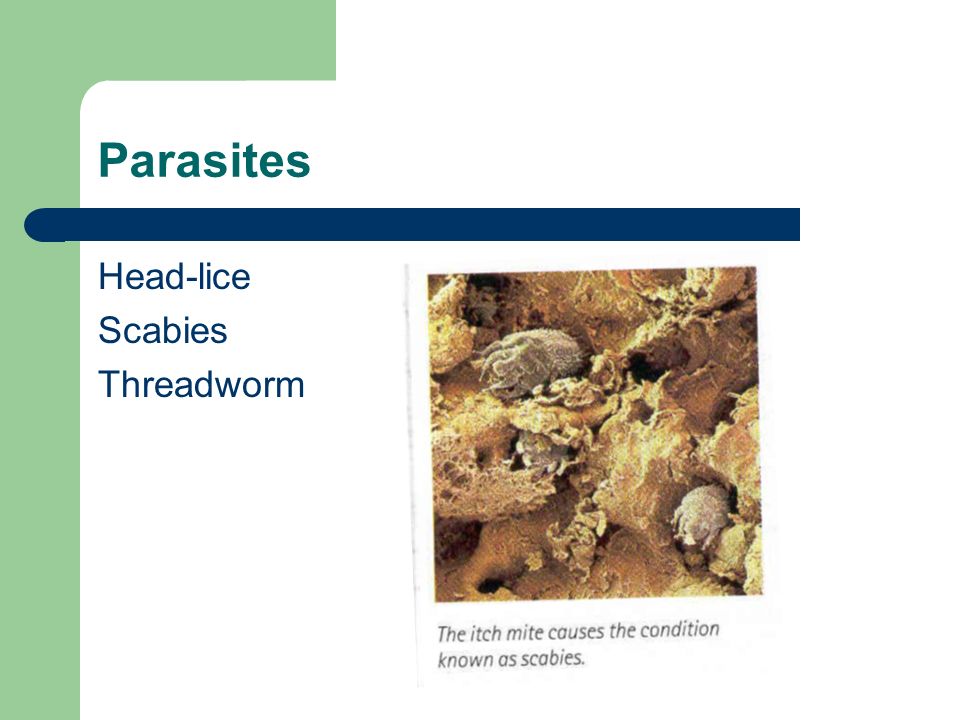 Parasites

Head-lice
Scabies
Threadworm

The itch mite causes the condition known as scabies.